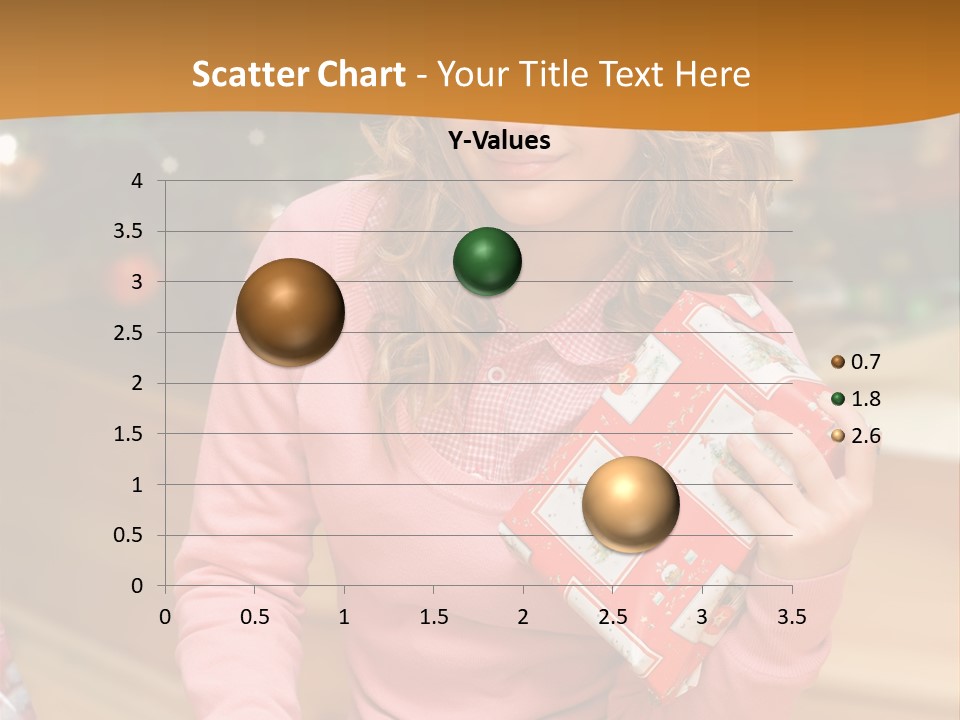 Scatter Chart - Your Title Text Here

Y-Values

4
3.5
3
2.5
2
1.5
1
0.5
0

0 0.5 1 1.5 2 2.5 3 3.5

0.7
1.8
2.6